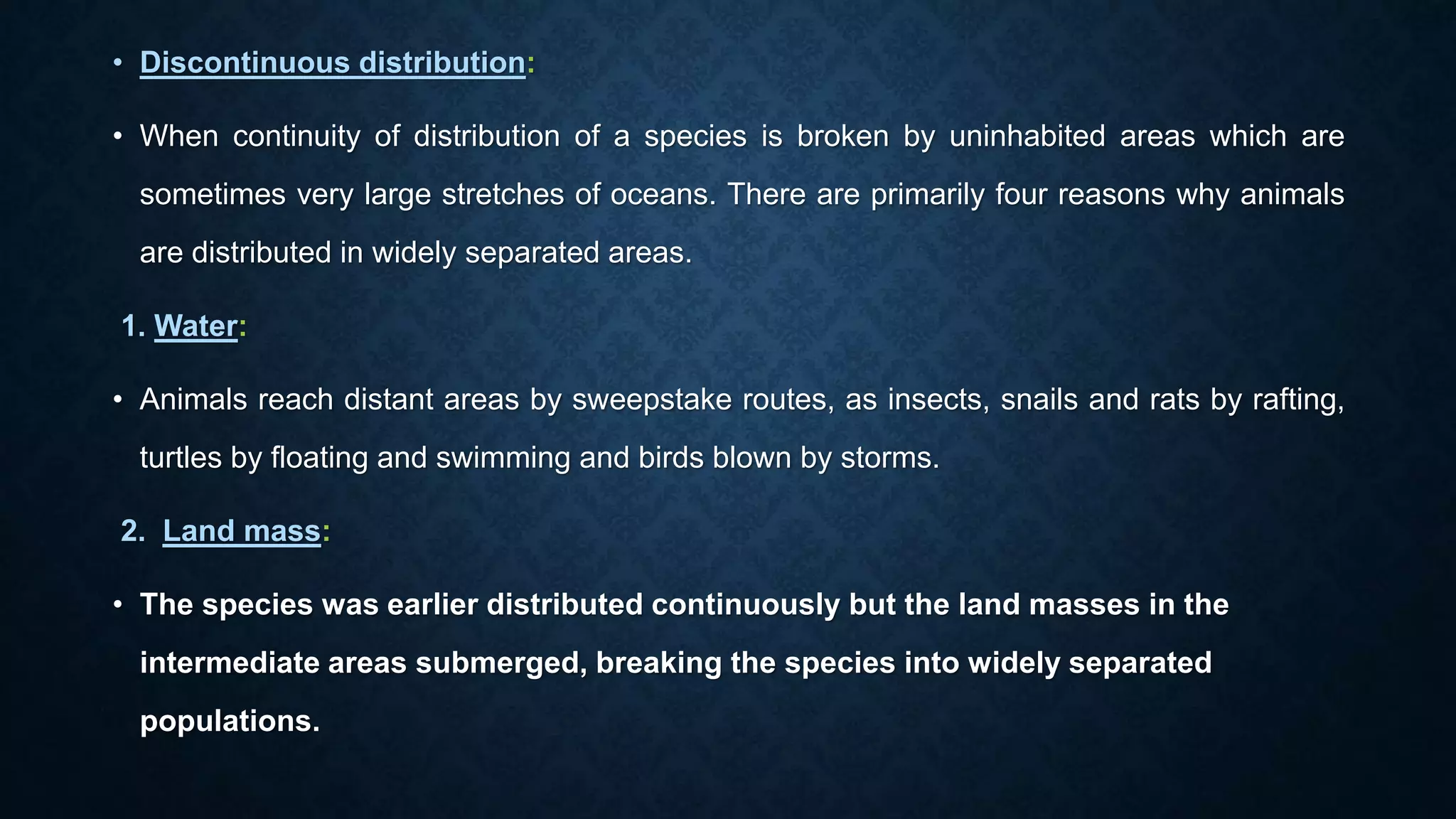 • Discontinuous distribution:

• When continuity of distribution of a species is broken by uninhabited areas which are sometimes very large stretches of oceans. There are primarily four reasons why animals are distributed in widely separated areas.

1. Water:

• Animals reach distant areas by sweepstake routes, as insects, snails and rats by rafting, turtles by floating and swimming and birds blown by storms.

2. Land mass:

• The species was earlier distributed continuously but the land masses in the intermediate areas submerged, breaking the species into widely separated populations.